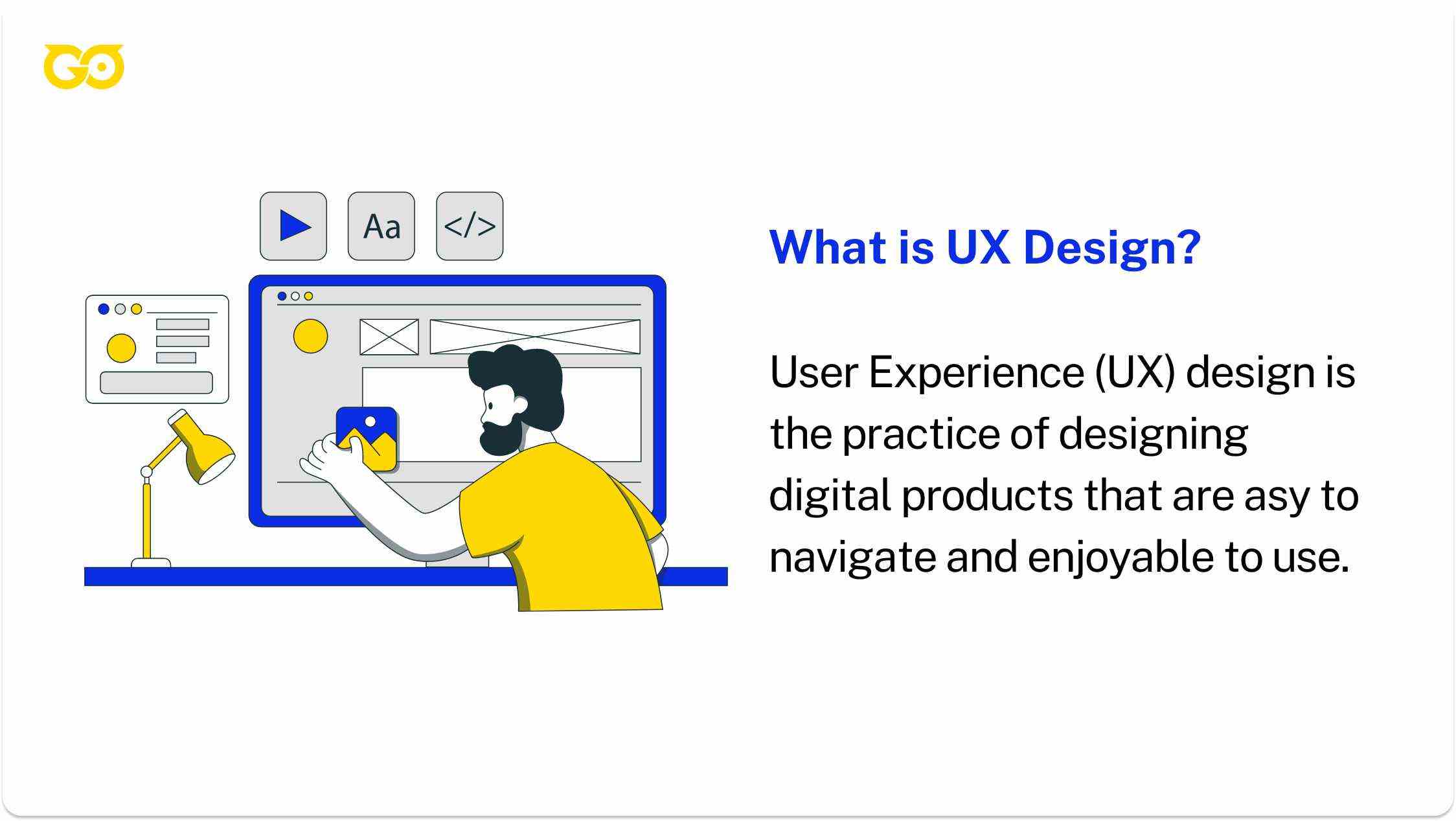 GO

Aa

</>

What is UX Design?

User Experience (UX) design is the practice of designing digital products that are asy to navigate and enjoyable to use.